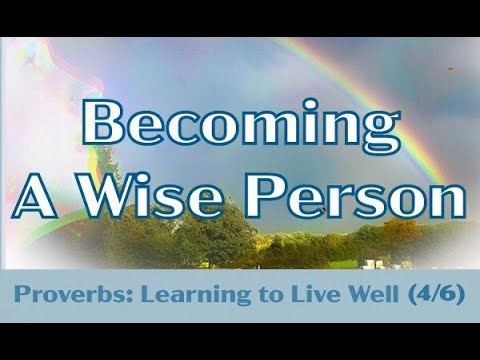 Becoming
A Wise Person

Proverbs: Learning to Live Well (4/6)